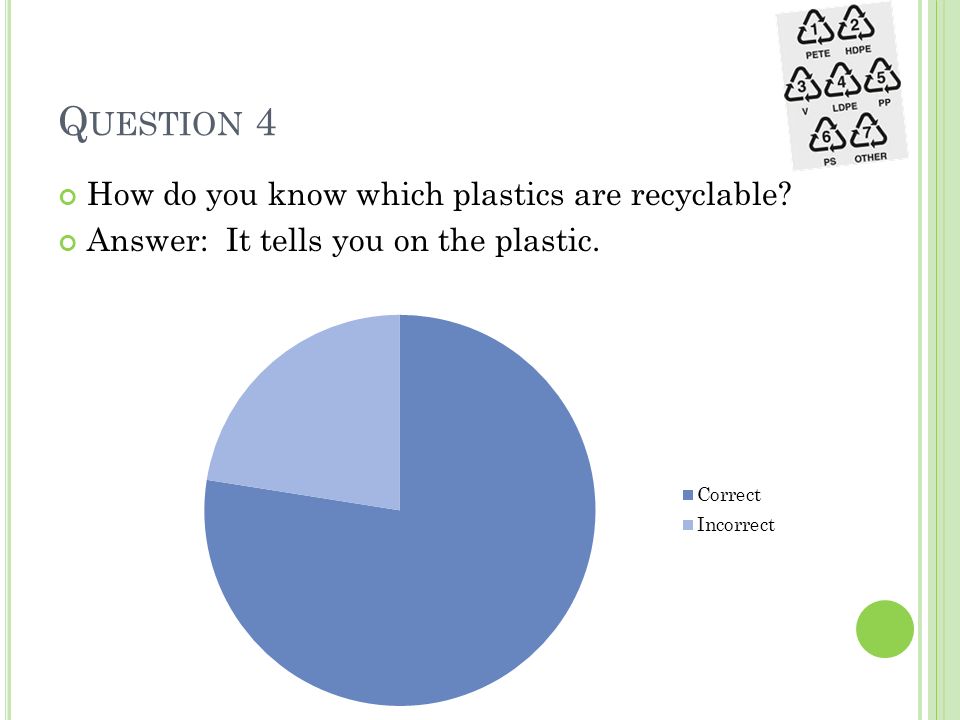 1 PETE 2 HDPE
3 V 4 LDPE 5 PP
6 PS 7 OTHER

QUESTION 4

How do you know which plastics are recyclable?
Answer: It tells you on the plastic.

Correct
Incorrect